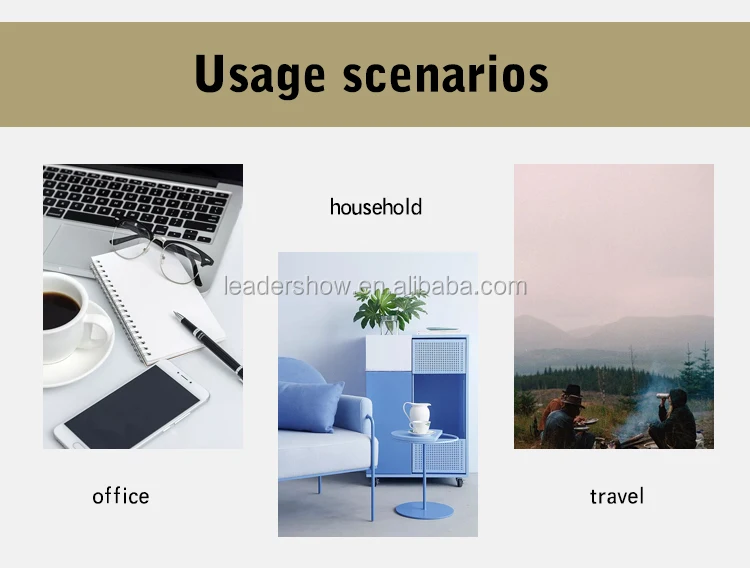 Usage scenarios

household

leadershow.en.alibaba.com

office

travel